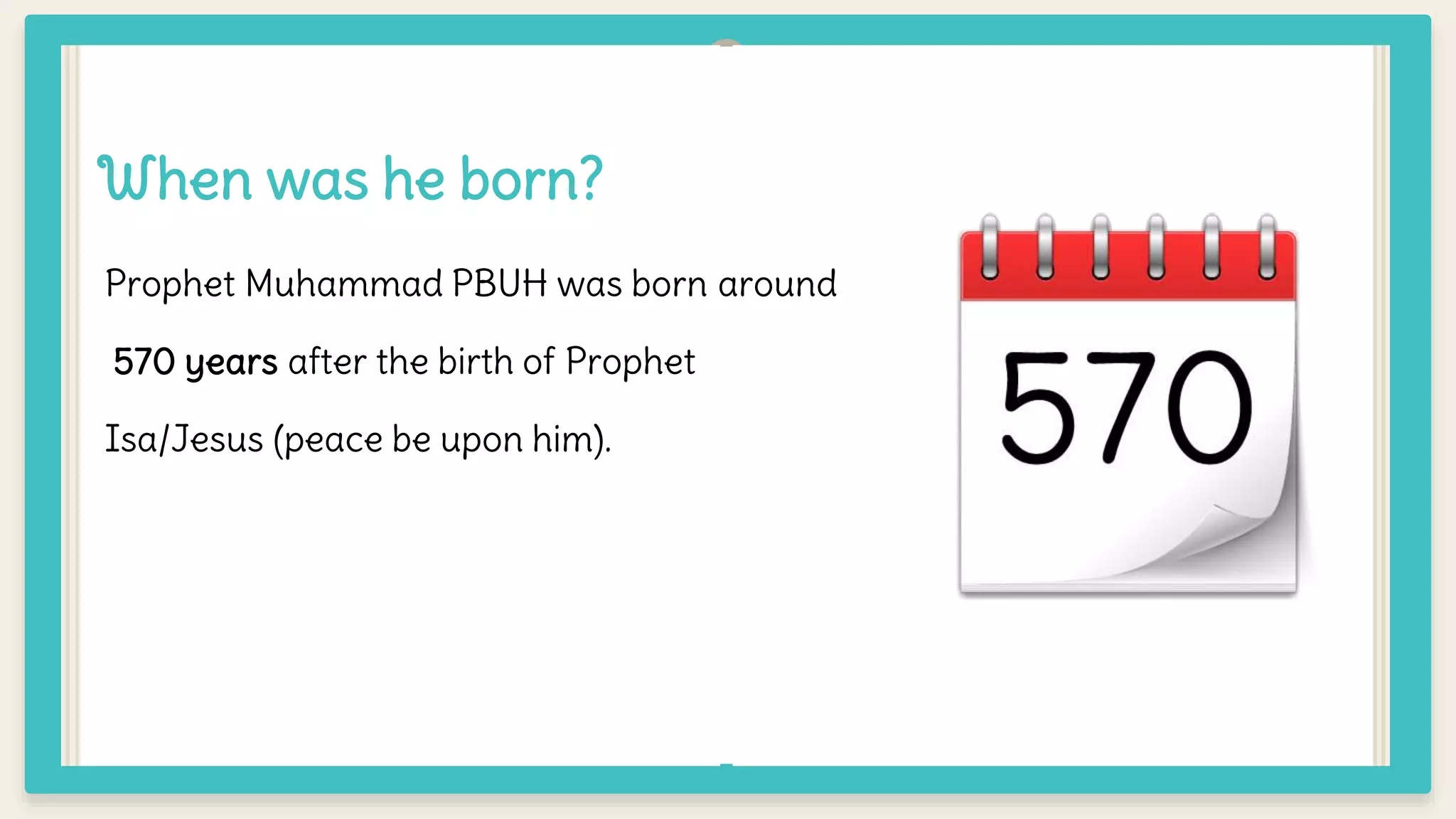 When was he born?

Prophet Muhammad PBUH was born around 570 years after the birth of Prophet Isa/Jesus (peace be upon him).

570